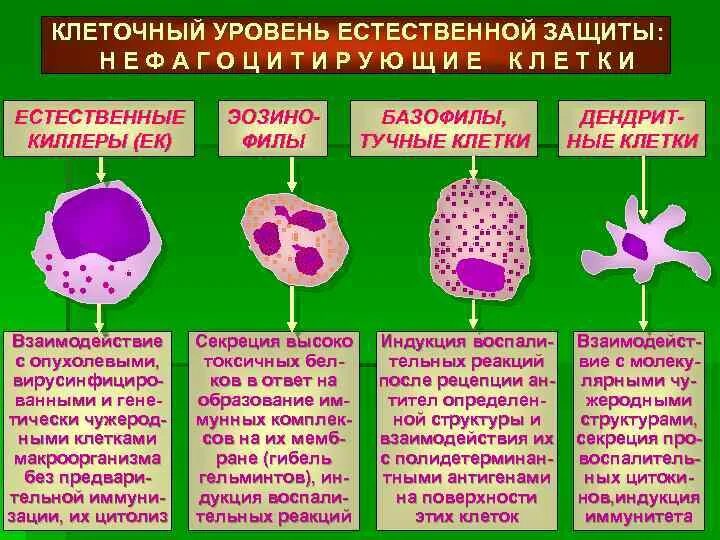 КЛЕТОЧНЫЙ УРОВЕНЬ ЕСТЕСТВЕННОЙ ЗАЩИТЫ: НЕФАГОЦИТИРУЮЩИЕ КЛЕТКИ

ЕСТЕСТВЕННЫЕ КИЛЛЕРЫ (ЕК)

ЭОЗИНОФИЛЫ

БАЗОФИЛЫ, ТУЧНЫЕ КЛЕТКИ

ДЕНДРИТНЫЕ КЛЕТКИ

Взаимодействие с опухолевыми, вирусинфицированными и генетически чужеродными клетками макроорганизма без предварительной иммунизации, их цитолиз

Секреция высоко токсичных белков в ответ на образование иммунных комплексов на их мембране (гибель гельминтов), индукция воспалительных реакций

Индукция воспалительных реакций после рецепции антител определенной структуры и взаимодействия их с полидетерминантными антигенами на поверхности этих клеток

Взаимодействие с молекулярными чужеродными структурами, секреция провоспалительных цитокинов,индукция иммунитета